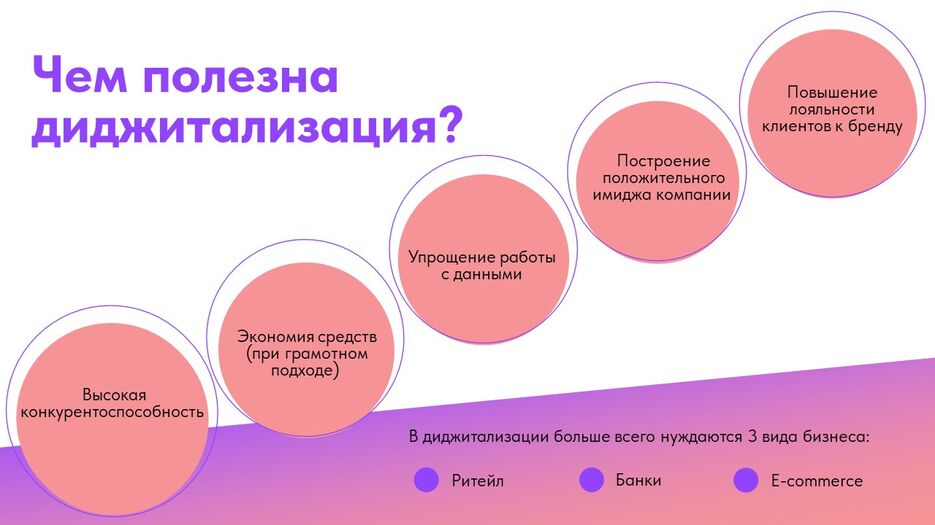 Чем полезна диджитализация?

Высокая конкурентоспособность

Экономия средств (при грамотном подходе)

Упрощение работы с данными

Построение положительного имиджа компании

Повышение лояльности клиентов к бренду

В диджитализации больше всего нуждаются 3 вида бизнеса:

Ритейл

Банки

E-commerce